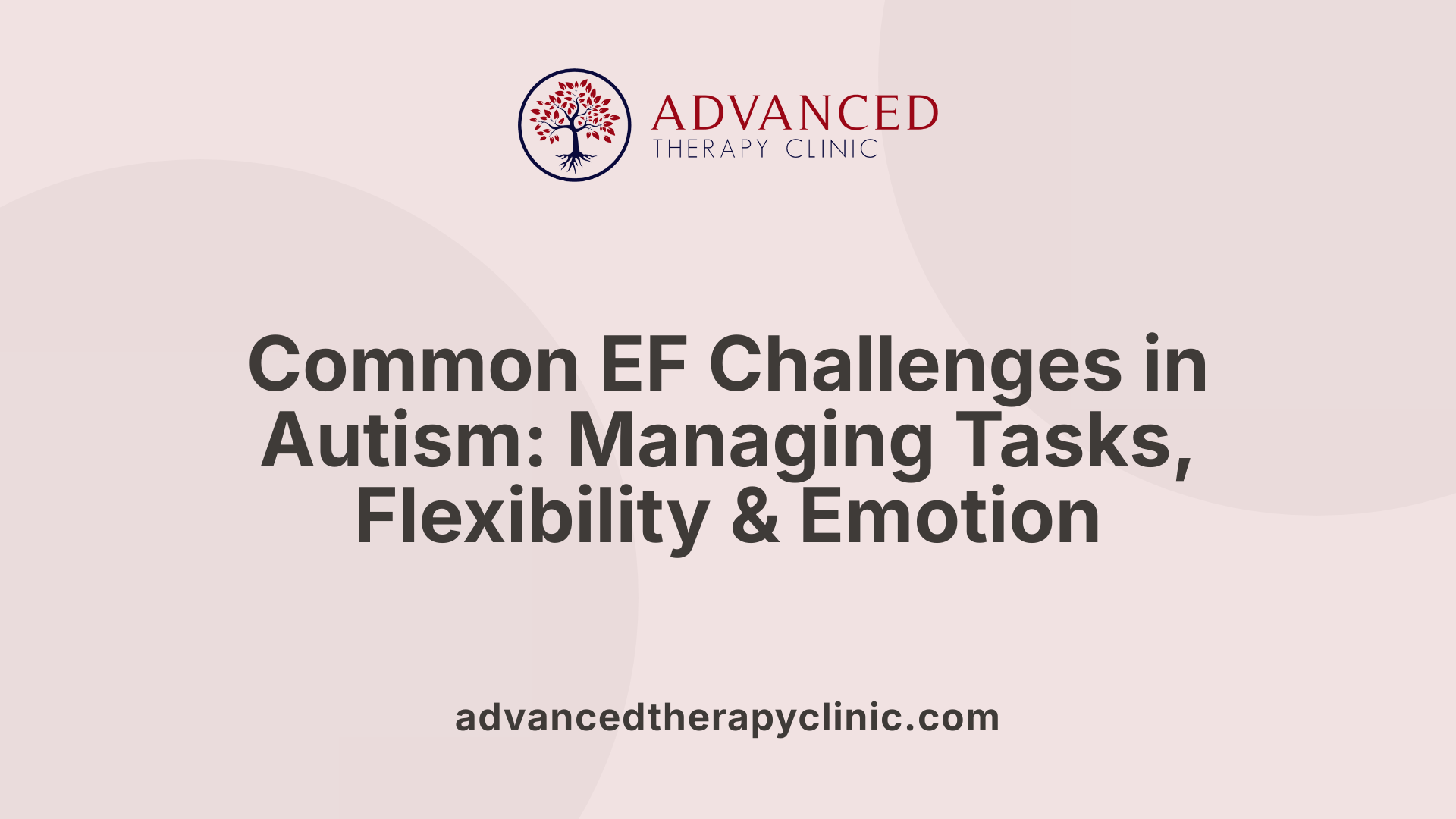 ADVANCED
THERAPY CLINIC

Common EF Challenges in Autism: Managing Tasks, Flexibility & Emotion

advancedtherapyclinic.com